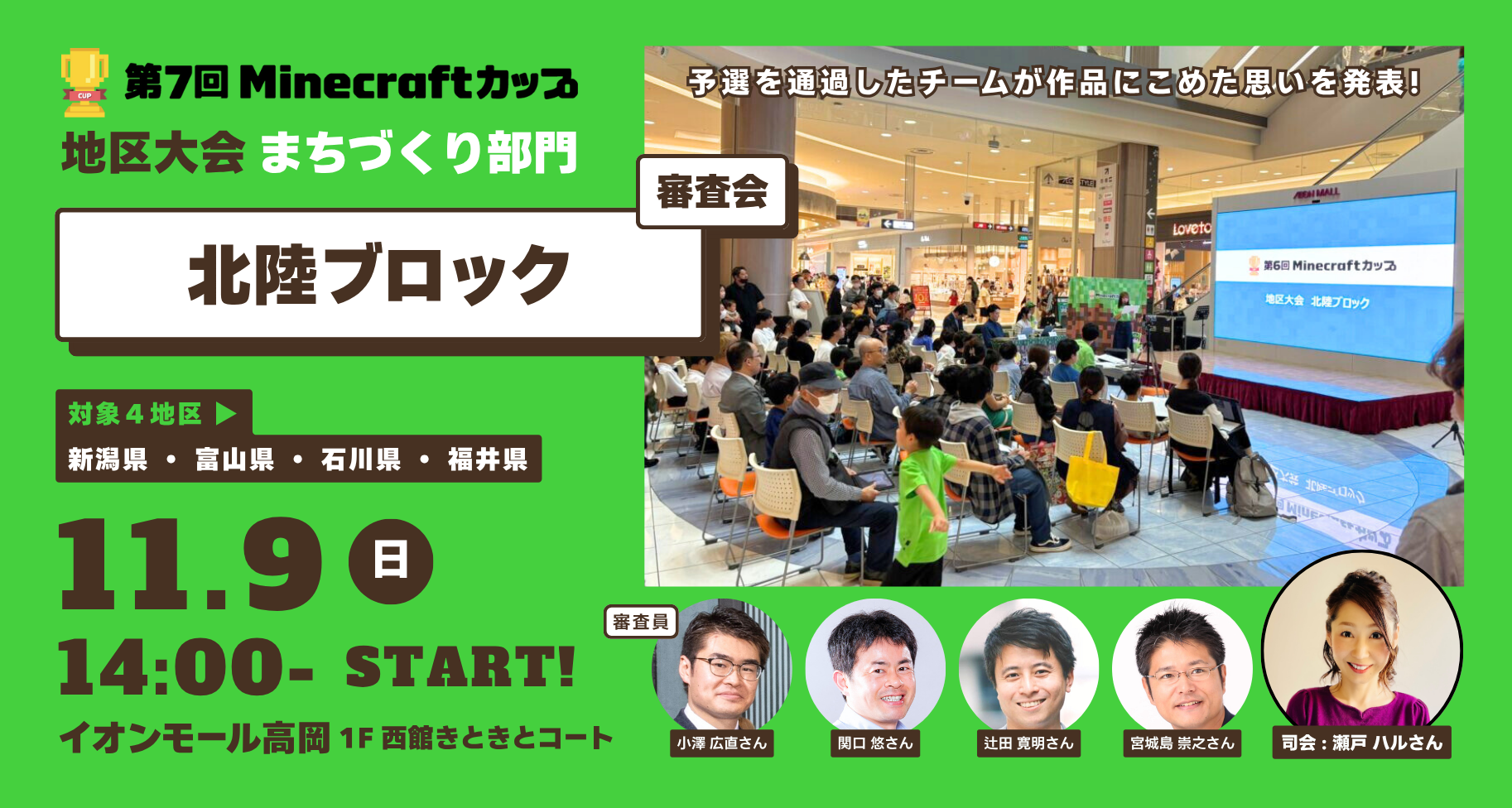 CUP
第7回 Minecraftカップ
地区大会 まちづくり部門
審査会
北陸ブロック
対象４地区 ▶
新潟県 ・ 富山県 ・ 石川県 ・ 福井県
11.9 日
14:00- START!
イオンモール高岡 1F 西館きときとコート

予選を通過したチームが作品にこめた思いを発表!
AEON MALL
Loveto
第6回 Minecraftカップ
地区大会 北陸ブロック

審査員
小澤 広直さん
関口 悠さん
辻田 寛明さん
宮城島 崇之さん
司会：瀬戸 ハルさん